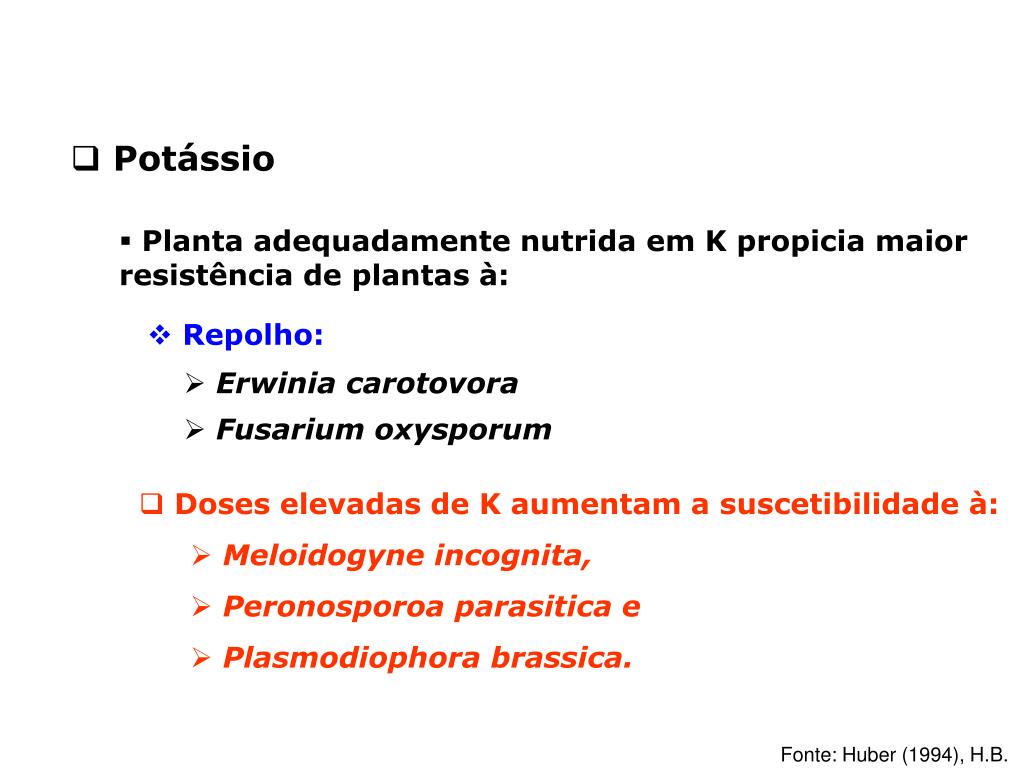 ❑ Potássio

▪ Planta adequadamente nutrida em K propicia maior resistência de plantas à:

❖ Repolho:

➢ Erwinia carotovora

➢ Fusarium oxysporum

❑ Doses elevadas de K aumentam a suscetibilidade à:

➢ Meloidogyne incognita,

➢ Peronosporoa parasitica e

➢ Plasmodiophora brassica.

Fonte: Huber (1994), H.B.